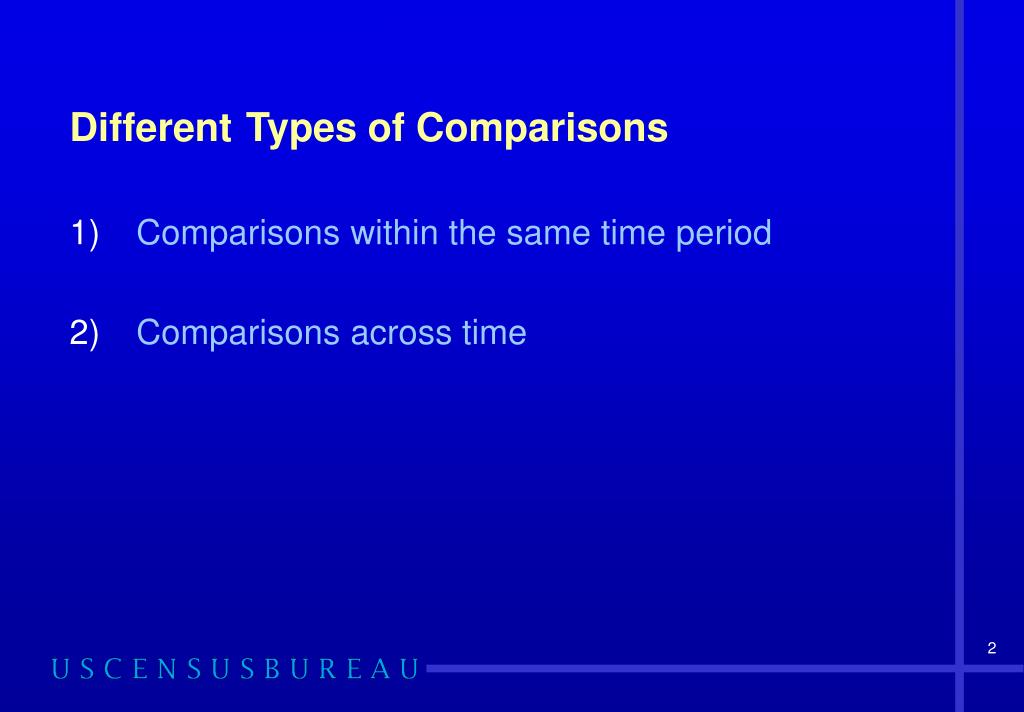 Different Types of Comparisons

1) Comparisons within the same time period

2) Comparisons across time

2

USCENSUSBUREAU